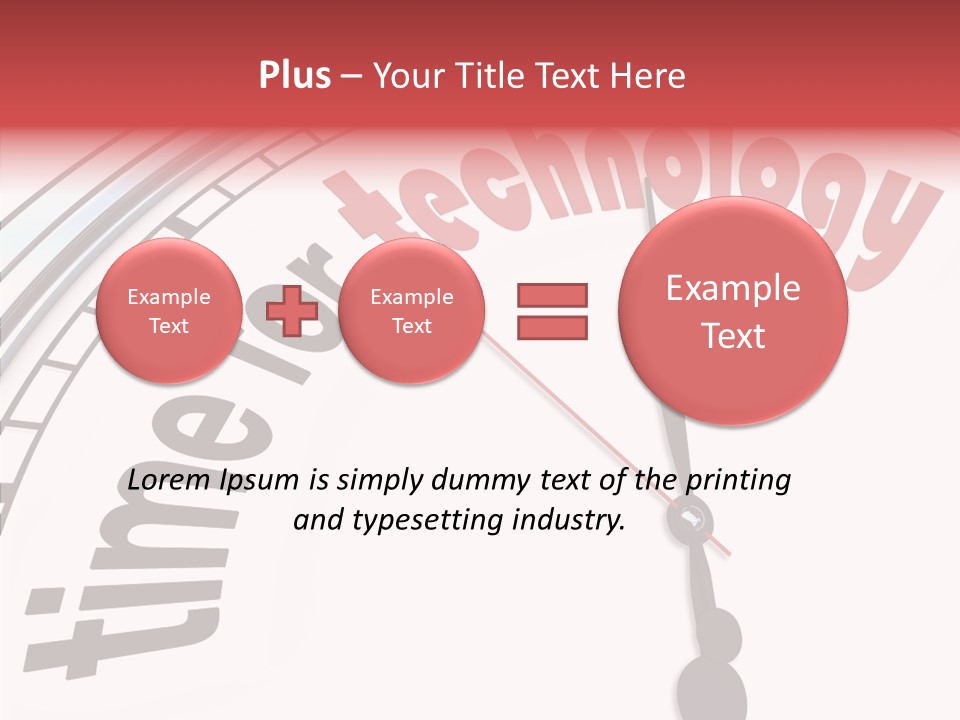 Plus – Your Title Text Here

time for technology

Example Text

Example Text

Example Text

Lorem Ipsum is simply dummy text of the printing and typesetting industry.